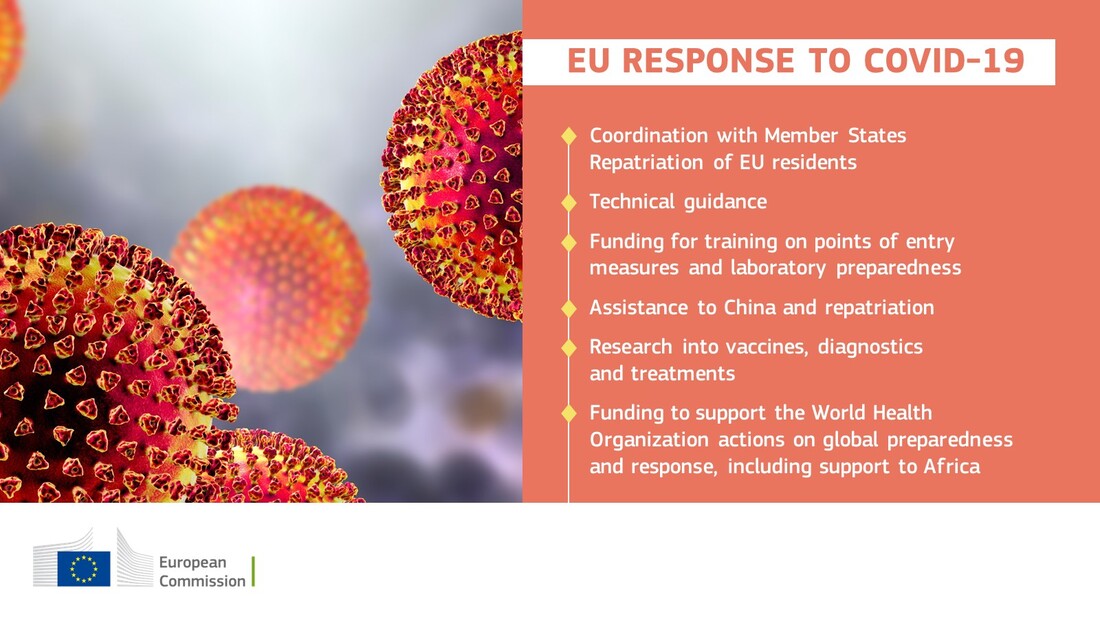 EU RESPONSE TO COVID-19

Coordination with Member States
Repatriation of EU residents

Technical guidance

Funding for training on points of entry measures and laboratory preparedness

Assistance to China and repatriation

Research into vaccines, diagnostics and treatments

Funding to support the World Health Organization actions on global preparedness and response, including support to Africa

European Commission